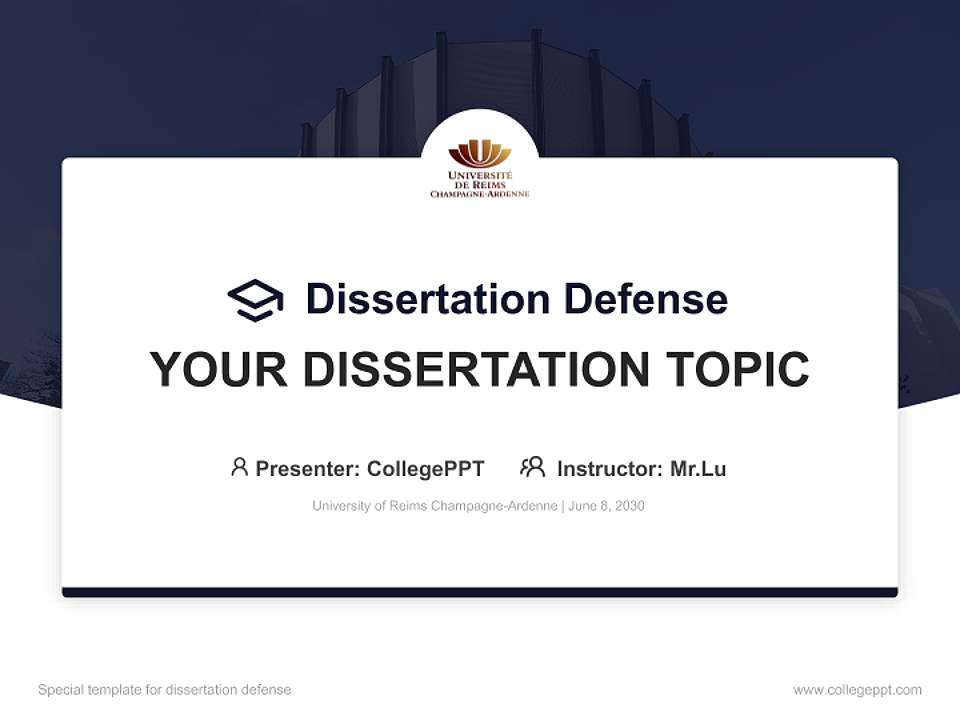 UNIVERSITÉ
DE REIMS
CHAMPAGNE-ARDENNE

Dissertation Defense

YOUR DISSERTATION TOPIC

Presenter: CollegePPT Instructor: Mr.Lu

University of Reims Champagne-Ardenne | June 8, 2030

Special template for dissertation defense

www.collegeppt.com